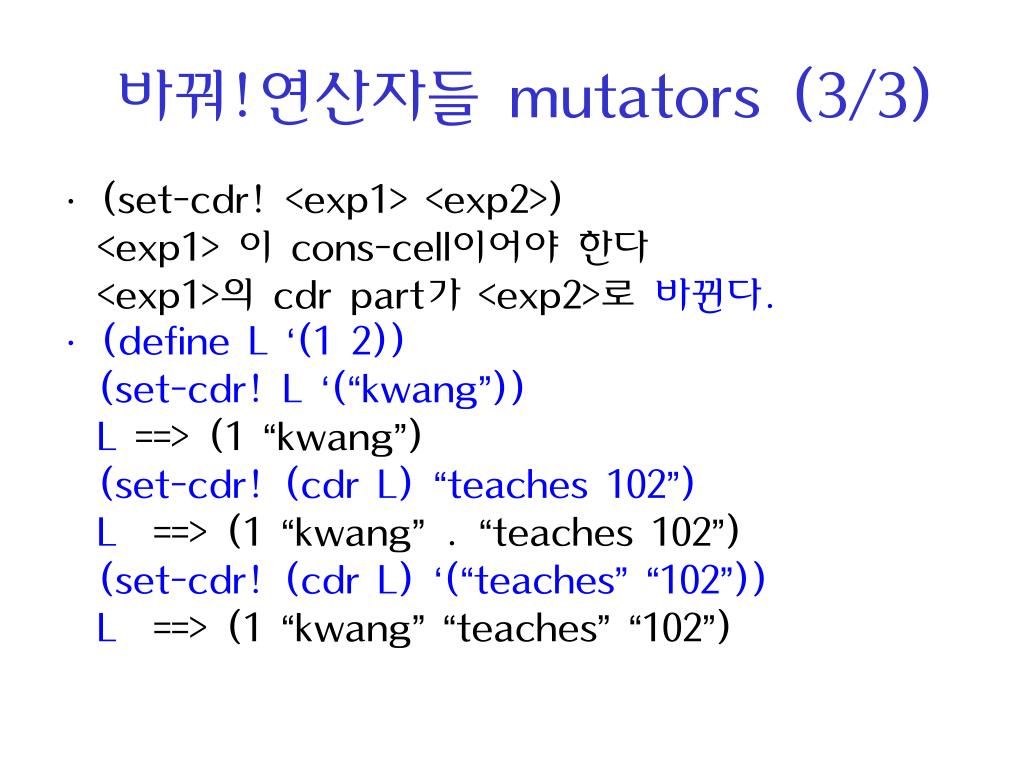 바꿔!연산자들 mutators (3/3)

· (set-cdr! <exp1> <exp2>)
<exp1> 이 cons-cell이어야 한다
<exp1>의 cdr part가 <exp2>로 바뀐다.

· (define L ‘(1 2))
(set-cdr! L ‘(“kwang”))
L ==> (1 “kwang”)
(set-cdr! (cdr L) “teaches 102”)
L ==> (1 “kwang” . “teaches 102”)
(set-cdr! (cdr L) ‘(“teaches” “102”))
L ==> (1 “kwang” “teaches” “102”)